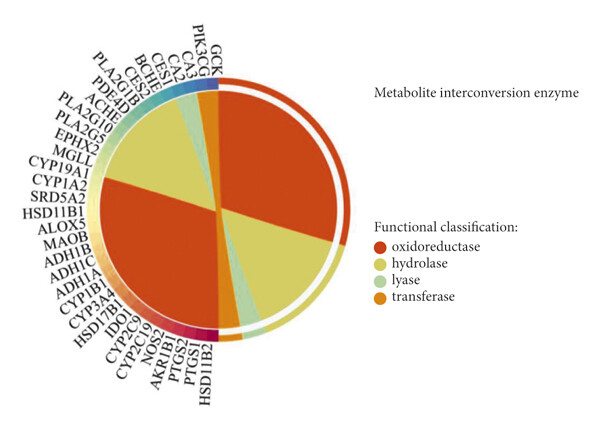 GCK
PIK3CG
CA3
CA2
CES1
BCHE
CES2
PLA2G1B
PDE4D
ACHE
PLA2G10
PLA2G5
EPHX2
MGLL
CYP19A1
CYP1A2
SRD5A2
HSD11B1
ALOX5
MAOB
ADH1B
ADH1C
ADH1A
CYP1B1
CYP3A4
HSD17B1
IDO1
CYP2C9
CYP2C19
NOS2
AKR1B1
PTGS2
PTGS1
HSD11B2

Metabolite interconversion enzyme

Functional classification:
oxidoreductase
hydrolase
lyase
transferase